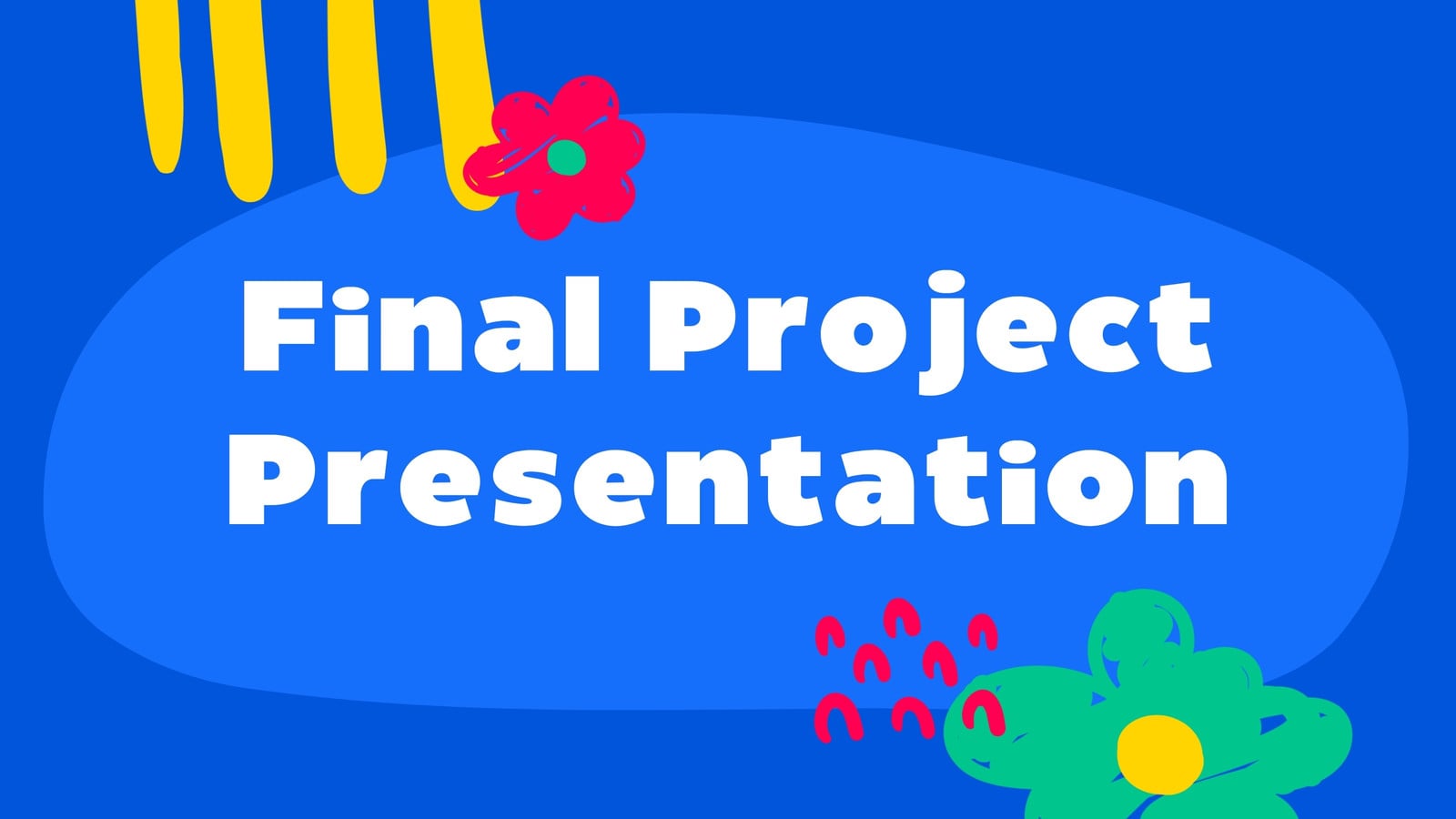 Final Project Presentation